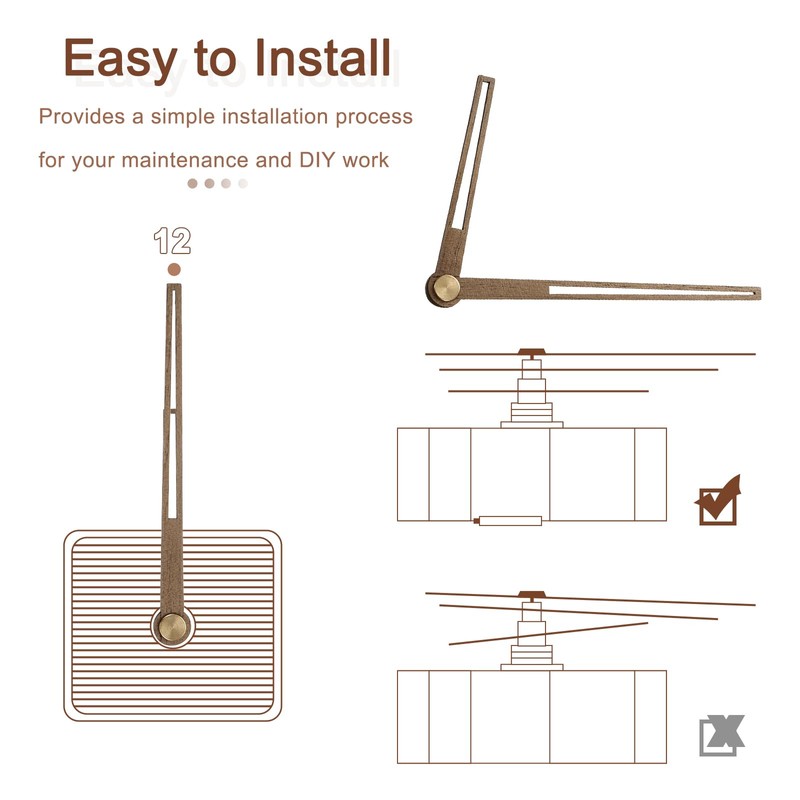 Easy to Install

Provides a simple installation process for your maintenance and DIY work

12